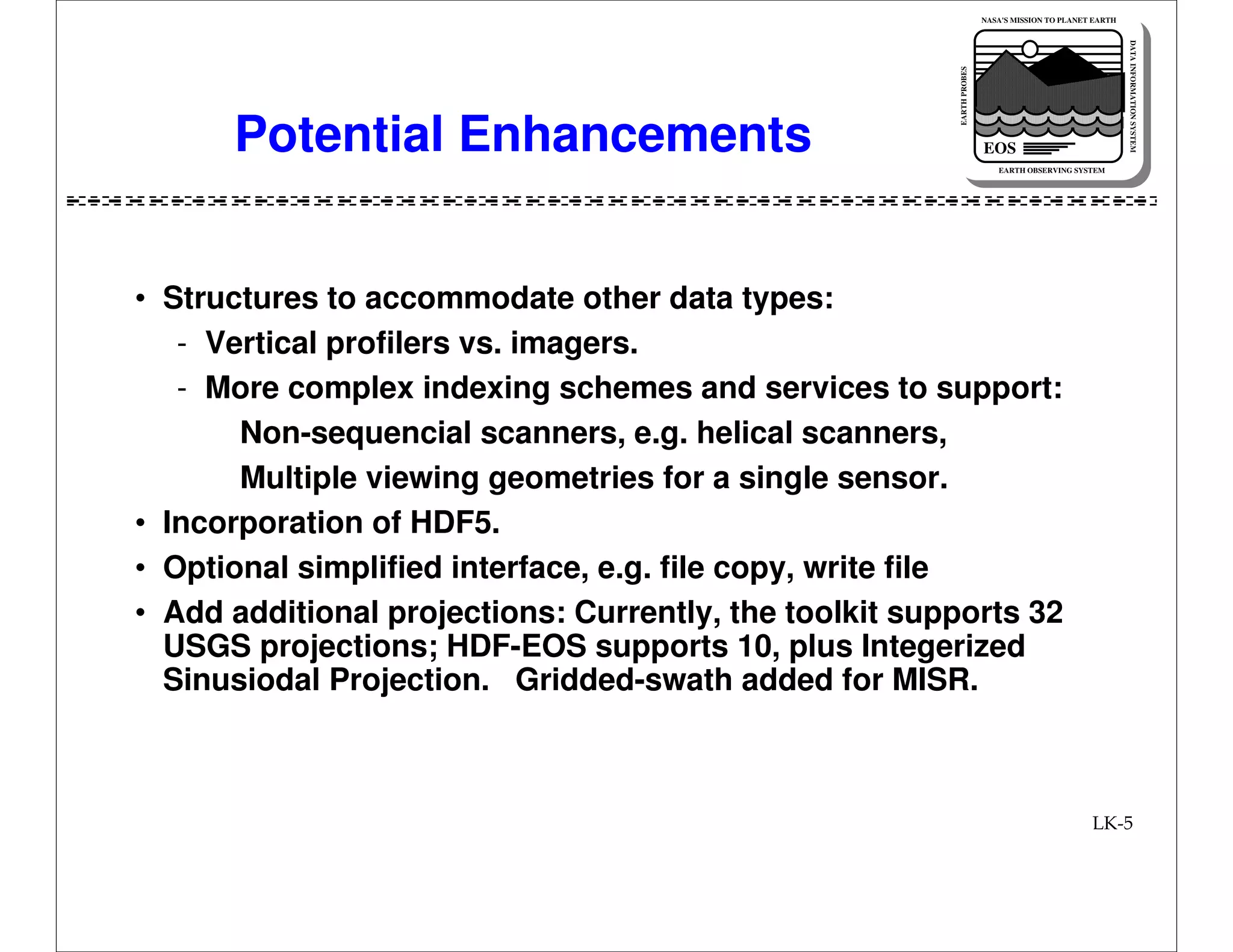 NASA'S MISSION TO PLANET EARTH

EARTH PROBES

DATA INFORMATION SYSTEM

EOS

EARTH OBSERVING SYSTEM

Potential Enhancements

• Structures to accommodate other data types:
- Vertical profilers vs. imagers.
- More complex indexing schemes and services to support:
Non-sequencial scanners, e.g. helical scanners,
Multiple viewing geometries for a single sensor.
• Incorporation of HDF5.
• Optional simplified interface, e.g. file copy, write file
• Add additional projections: Currently, the toolkit supports 32 USGS projections; HDF-EOS supports 10, plus Integerized Sinusiodal Projection. Gridded-swath added for MISR.

LK-5